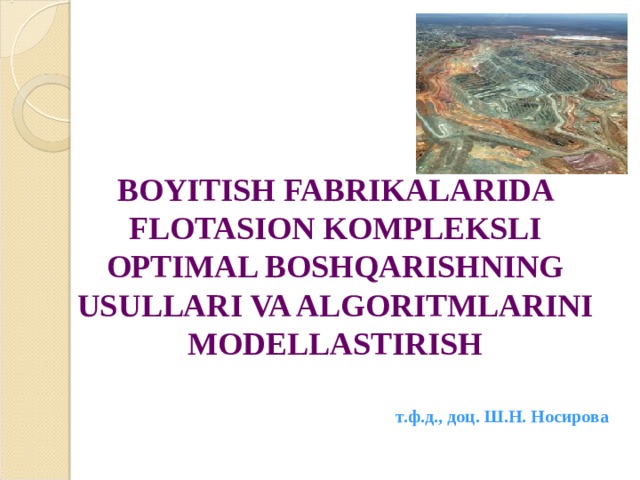 BOYITISH FABRIKALARIDA FLOTASION KOMPLEKSLI OPTIMAL BOSHQARISHNING USULLARI VA ALGORITMLARINI MODELLASTIRISH

т.ф.д., доц. Ш.Н. Носирова